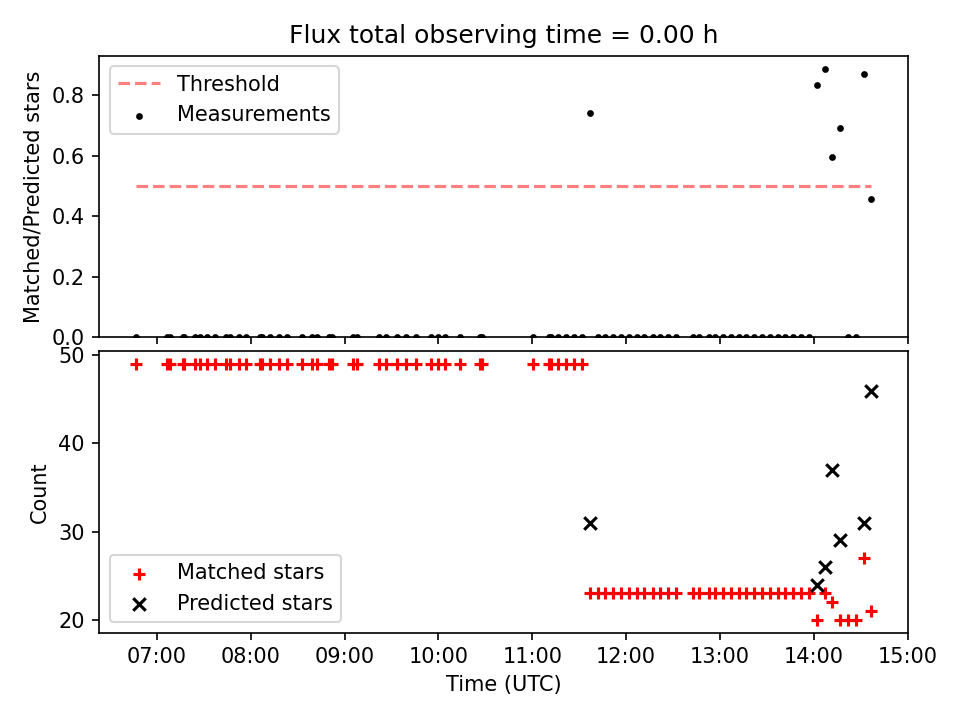 Flux total observing time = 0.00 h

Threshold
Measurements

Matched/Predicted stars

0.8
0.6
0.4
0.2
0.0

50
40
30
20

Count

Matched stars
Predicted stars

07:00 08:00 09:00 10:00 11:00 12:00 13:00 14:00 15:00
Time (UTC)